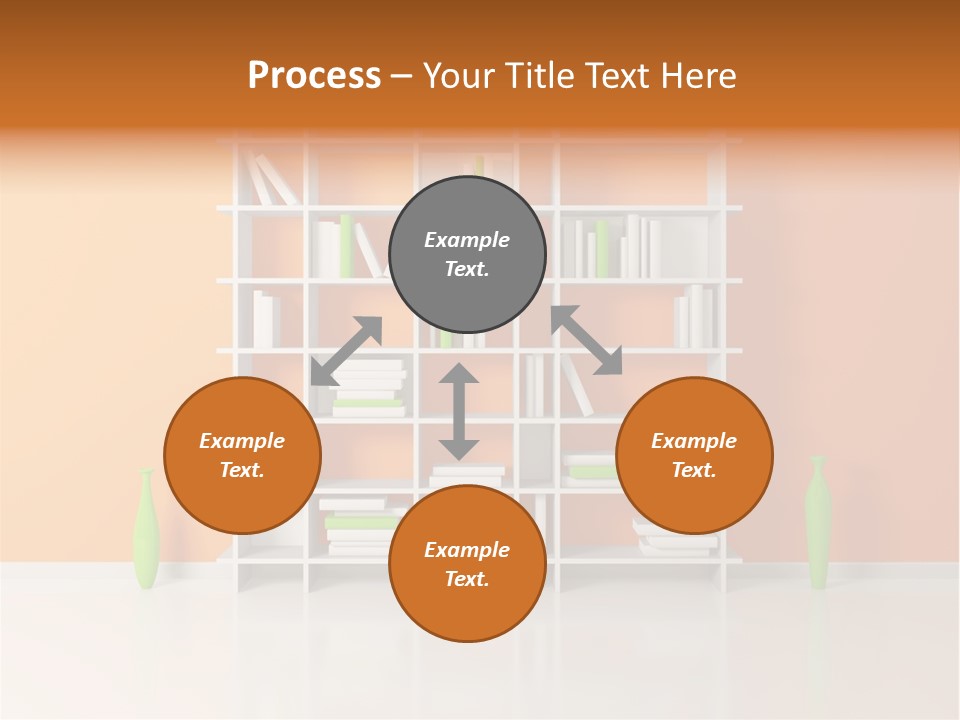 Process – Your Title Text Here

Example Text.

Example Text.

Example Text.

Example Text.